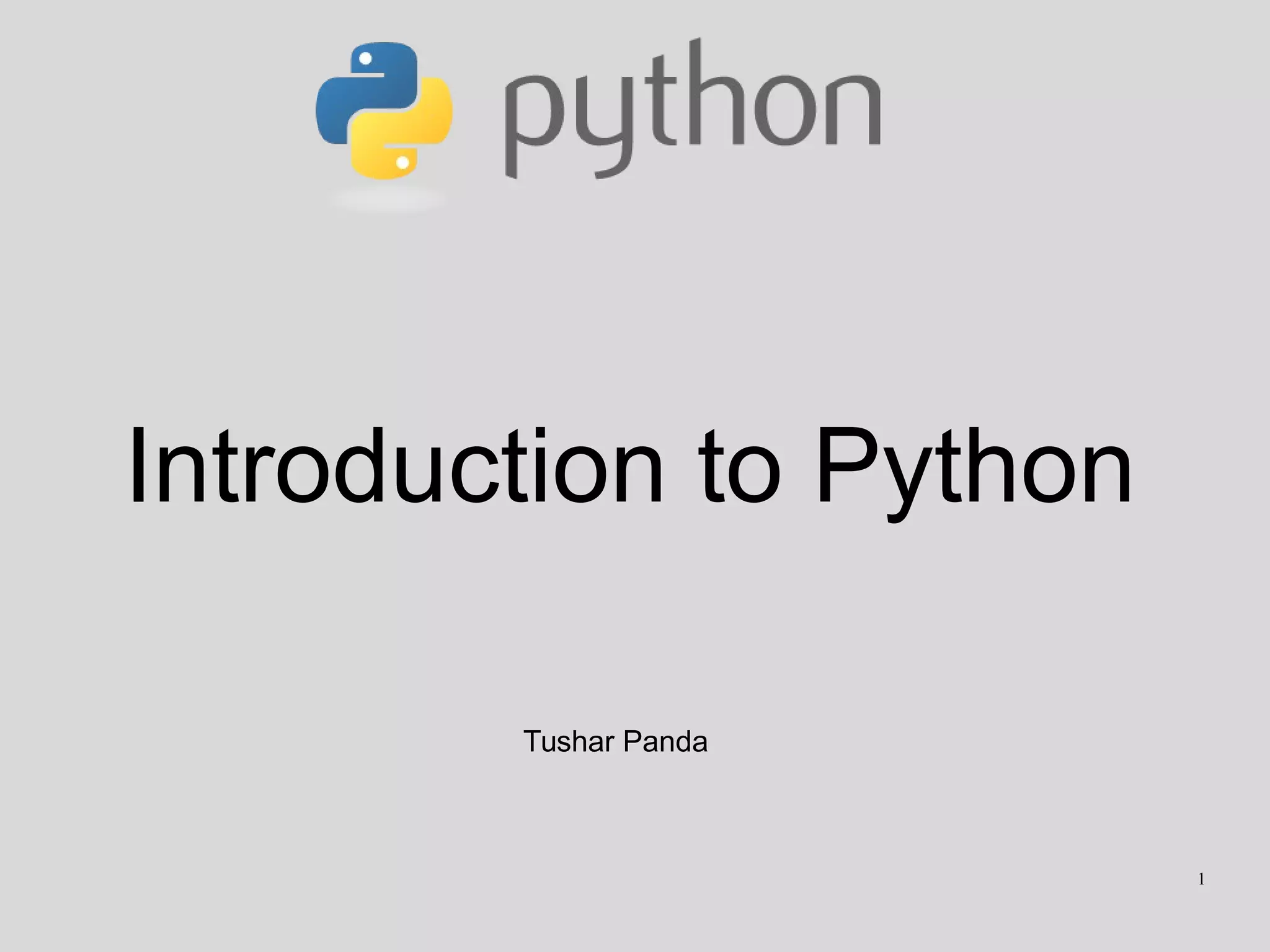 python

Introduction to Python

Tushar Panda

1